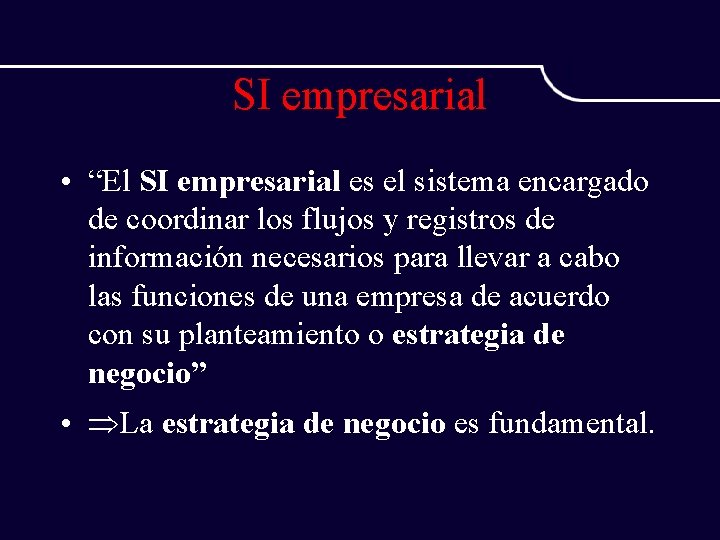 SI empresarial

• “El SI empresarial es el sistema encargado de coordinar los flujos y registros de información necesarios para llevar a cabo las funciones de una empresa de acuerdo con su planteamiento o estrategia de negocio”

• $\Rightarrow$La estrategia de negocio es fundamental.